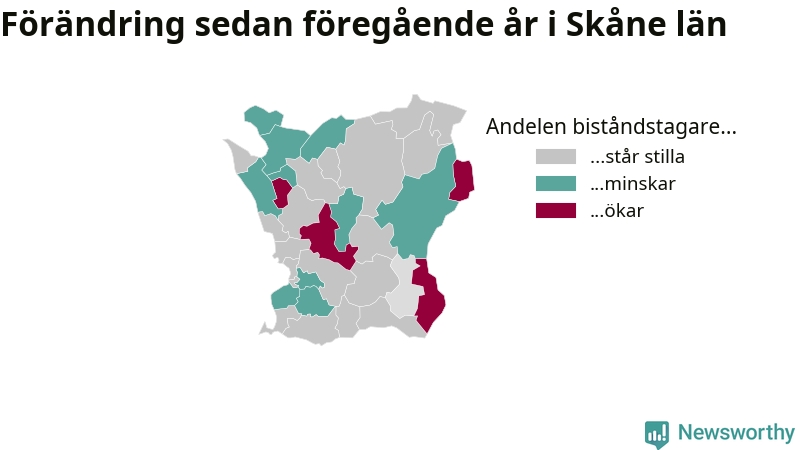 Förändring sedan föregående år i Skåne län

Andelen biståndstagare...

...står stilla

...minskar

...ökar

Newsworthy